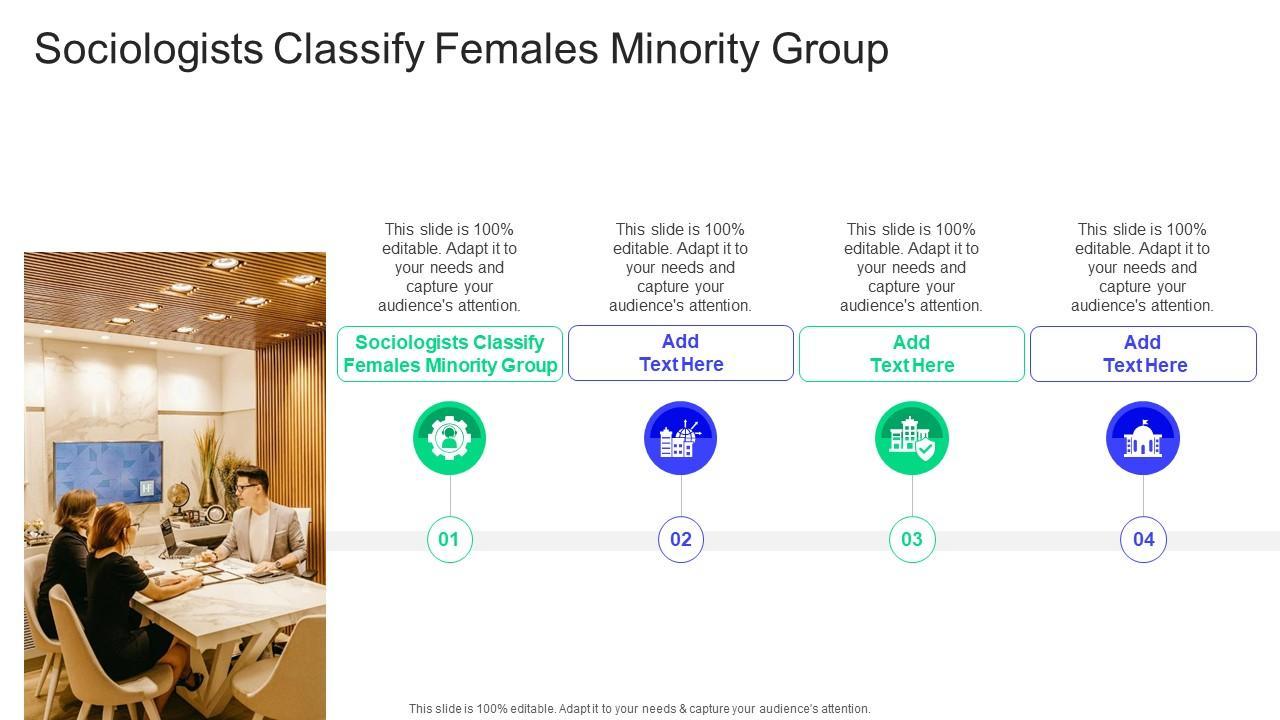 Sociologists Classify Females Minority Group

This slide is 100% editable. Adapt it to your needs and capture your audience's attention.

Sociologists Classify Females Minority Group

01

This slide is 100% editable. Adapt it to your needs and capture your audience's attention.

Add Text Here

02

This slide is 100% editable. Adapt it to your needs and capture your audience's attention.

Add Text Here

03

This slide is 100% editable. Adapt it to your needs and capture your audience's attention.

Add Text Here

04

This slide is 100% editable. Adapt it to your needs & capture your audience's attention.